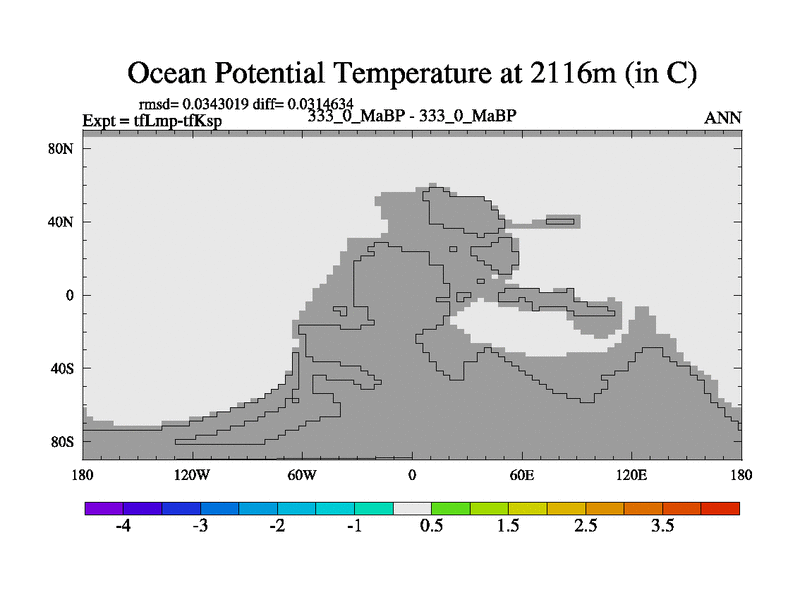 Ocean Potential Temperature at 2116m (in C)

rmsd= 0.0343019 diff= 0.0314634
Expt = tfLmp-tfKsp
333_0_MaBP - 333_0_MaBP
ANN

80N
40N
0
40S
80S

180
120W
60W
0
60E
120E
180

-4
-3
-2
-1
0.5
1.5
2.5
3.5